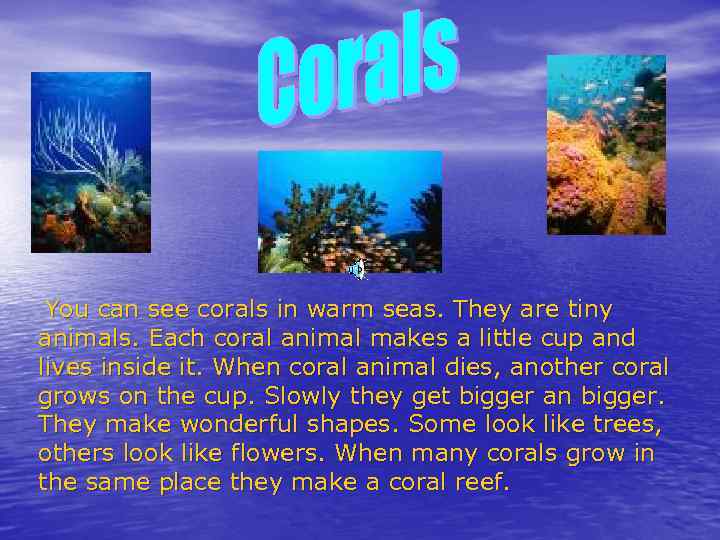 Corals

You can see corals in warm seas. They are tiny animals. Each coral animal makes a little cup and lives inside it. When coral animal dies, another coral grows on the cup. Slowly they get bigger an bigger. They make wonderful shapes. Some look like trees, others look like flowers. When many corals grow in the same place they make a coral reef.